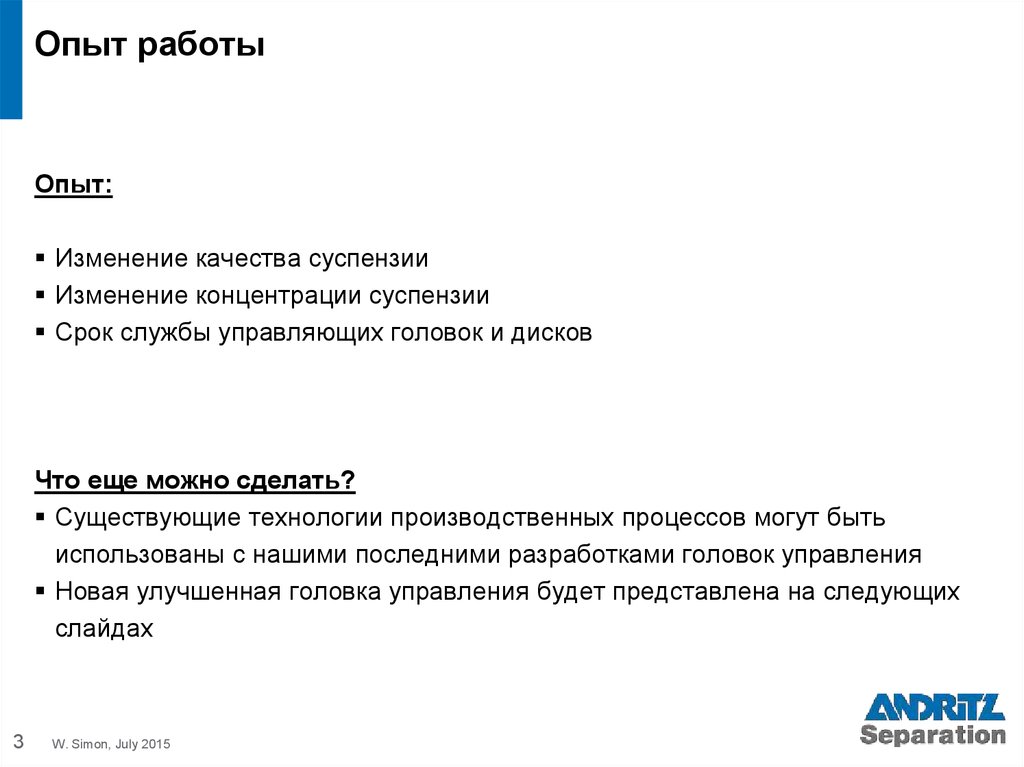 Опыт работы

Опыт:

▪ Изменение качества суспензии
▪ Изменение концентрации суспензии
▪ Срок службы управляющих головок и дисков

Что еще можно сделать?
▪ Существующие технологии производственных процессов могут быть использованы с нашими последними разработками головок управления
▪ Новая улучшенная головка управления будет представлена на следующих слайдах

3 W. Simon, July 2015

ANDRITZ
Separation